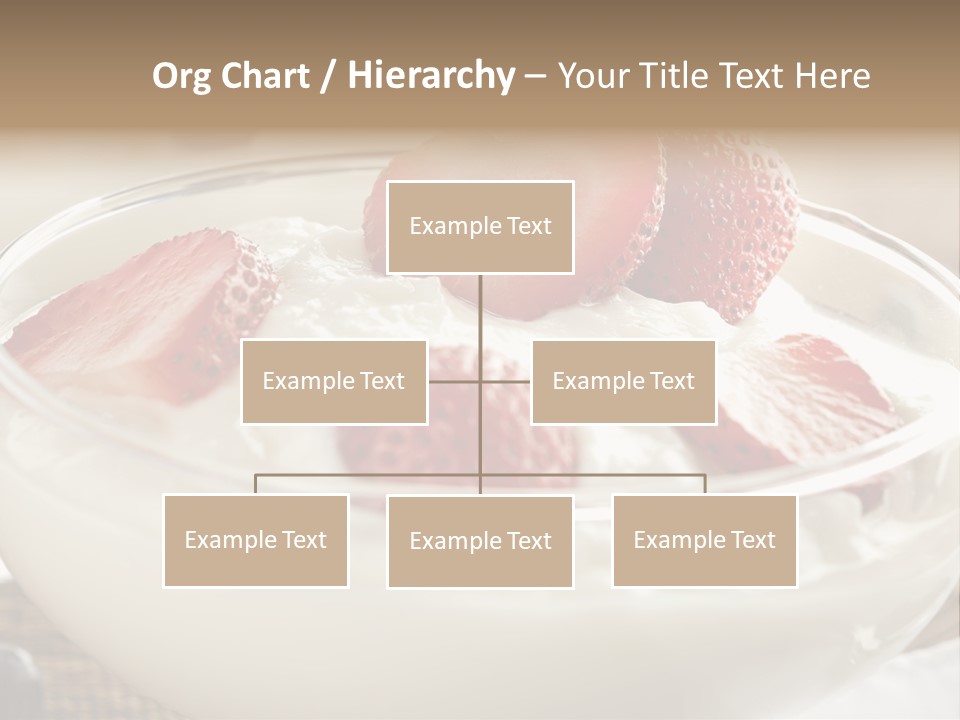 Org Chart / Hierarchy – Your Title Text Here

Example Text

Example Text

Example Text

Example Text

Example Text

Example Text